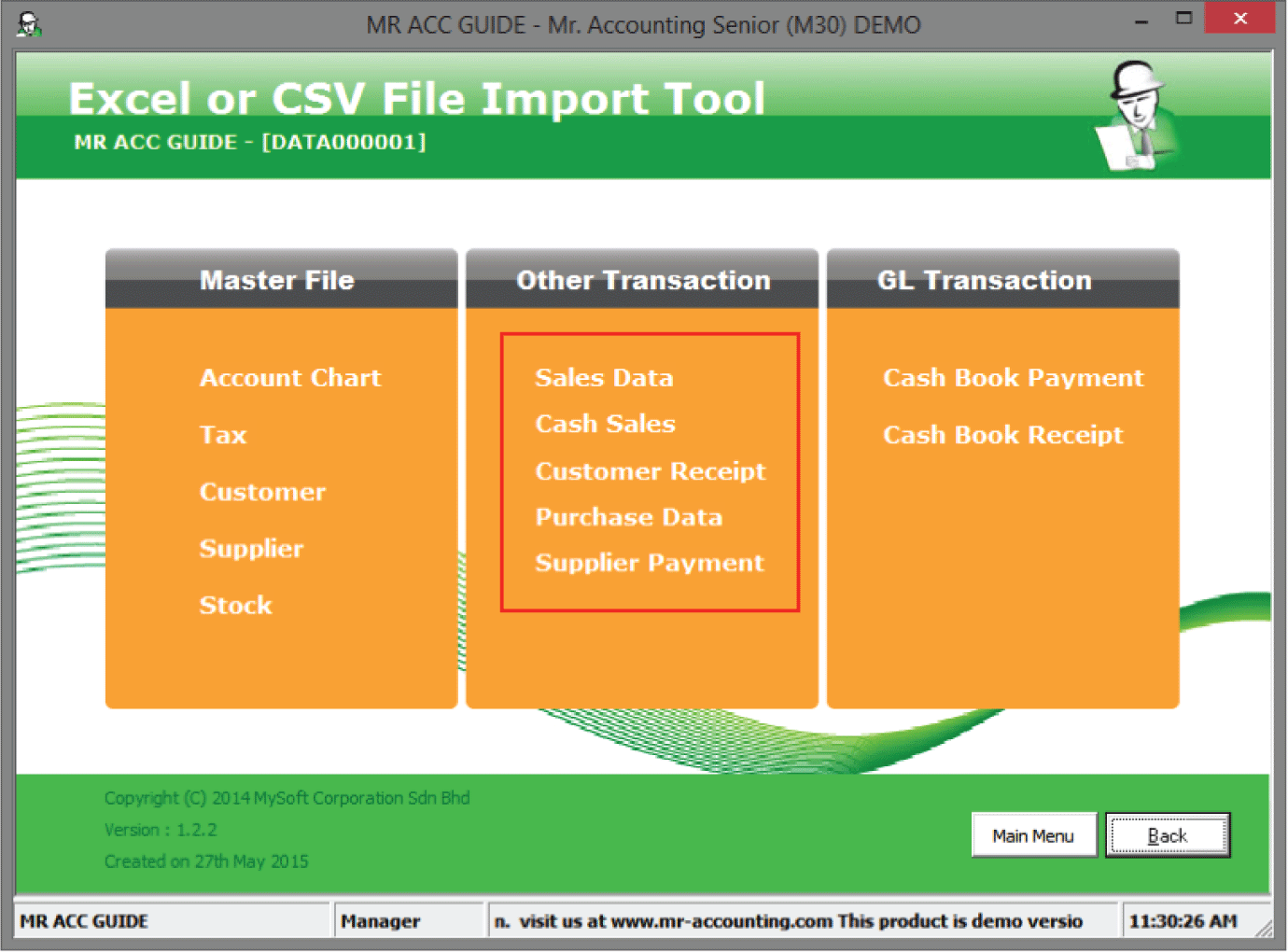 MR ACC GUIDE - Mr. Accounting Senior (M30) DEMO

Excel or CSV File Import Tool

MR ACC GUIDE - [DATA000001]

Master File

Account Chart

Tax

Customer

Supplier

Stock

Other Transaction

Sales Data

Cash Sales

Customer Receipt

Purchase Data

Supplier Payment

GL Transaction

Cash Book Payment

Cash Book Receipt

Copyright (C) 2014 MySoft Corporation Sdn Bhd

Version : 1.2.2

Created on 27th May 2015

Main Menu

Back

MR ACC GUIDE

Manager

n. visit us at www.mr-accounting.com This product is demo versio

11:30:26 AM